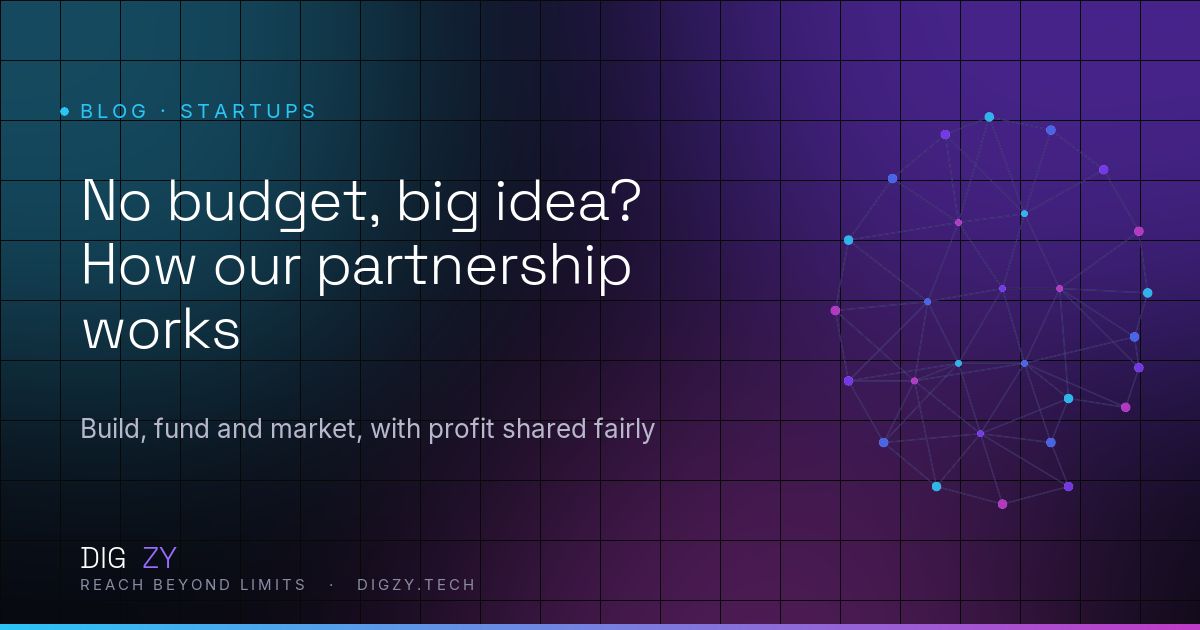 BLOG · STARTUPS

No budget, big idea? How our partnership works

Build, fund and market, with profit shared fairly

DIG ZY
REACH BEYOND LIMITS · DIGZY.TECH